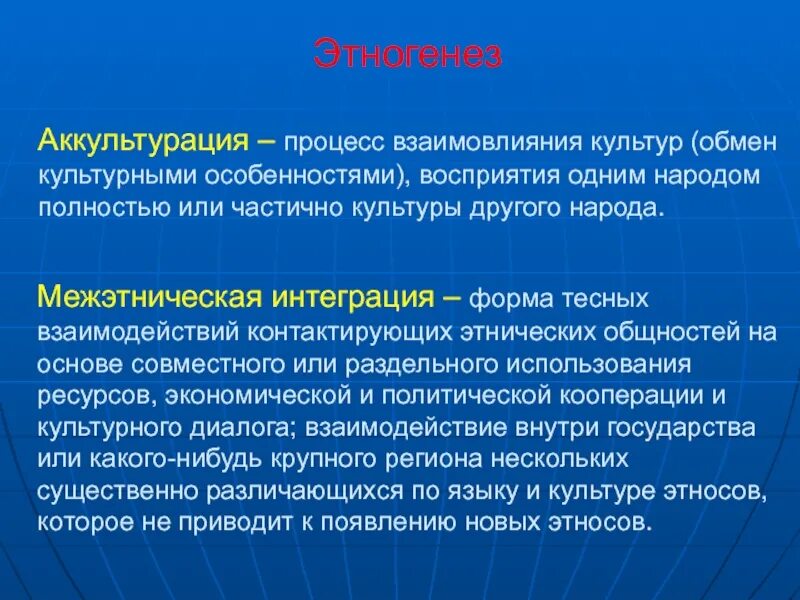 Этногенез

Аккультурация – процесс взаимовлияния культур (обмен культурными особенностями), восприятия одним народом полностью или частично культуры другого народа.

Межэтническая интеграция – форма тесных взаимодействий контактирующих этнических общностей на основе совместного или раздельного использования ресурсов, экономической и политической кооперации и культурного диалога; взаимодействие внутри государства или какого-нибудь крупного региона нескольких существенно различающихся по языку и культуре этносов, которое не приводит к появлению новых этносов.